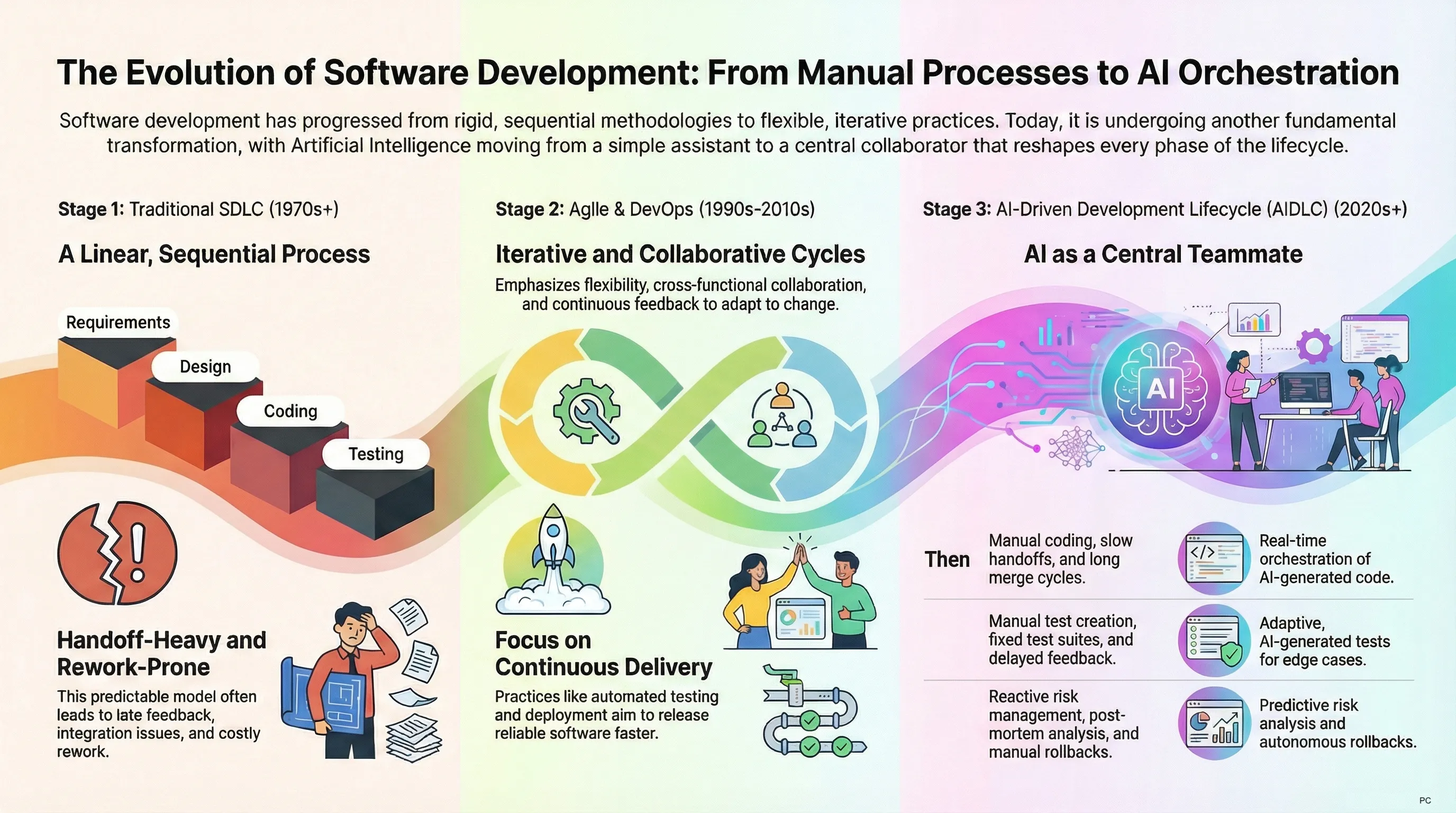 The Evolution of Software Development: From Manual Processes to AI Orchestration

Software development has progressed from rigid, sequential methodologies to flexible, iterative practices. Today, it is undergoing another fundamental transformation, with Artificial Intelligence moving from a simple assistant to a central collaborator that reshapes every phase of the lifecycle.

Stage 1: Traditional SDLC (1970s+)

A Linear, Sequential Process

Requirements

Design

Coding

Testing

Handoff-Heavy and Rework-Prone

This predictable model often leads to late feedback, integration issues, and costly rework.

Stage 2: Aglle & DevOps (1990s-2010s)

Iterative and Collaborative Cycles

Emphasizes flexibility, cross-functional collaboration, and continuous feedback to adapt to change.

Focus on Continuous Delivery

Practices like automated testing and deployment aim to release reliable software faster.

Stage 3: AI-Driven Development Lifecycle (AIDLC) (2020s+)

AI as a Central Teammate

AI

Then

Manual coding, slow handoffs, and long merge cycles.

Real-time orchestration of AI-generated code.

Manual test creation, fixed test suites, and delayed feedback.

Adaptive, AI-generated tests for edge cases.

Reactive risk management, post-mortem analysis, and manual rollbacks.

Predictive risk analysis and autonomous rollbacks.

PC